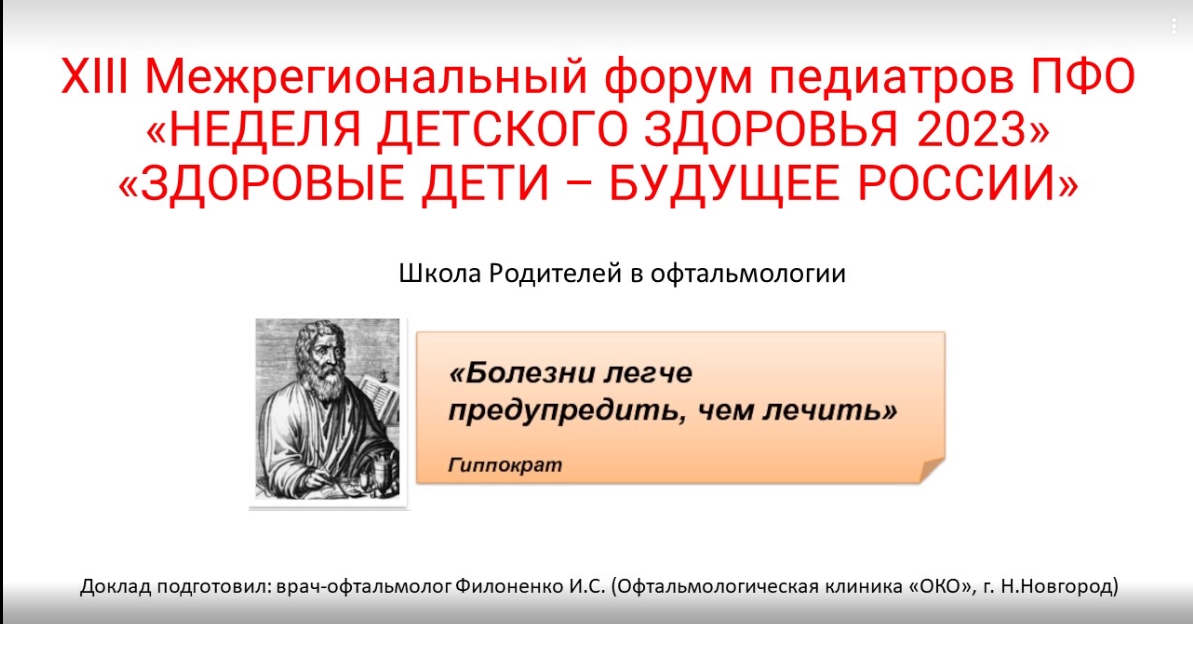 XIII Межрегиональный форум педиатров ПФО
«НЕДЕЛЯ ДЕТСКОГО ЗДОРОВЬЯ 2023»
«ЗДОРОВЫЕ ДЕТИ – БУДУЩЕЕ РОССИИ»

Школа Родителей в офтальмологии

«Болезни легче предупредить, чем лечить»

Гиппократ

Доклад подготовил: врач-офтальмолог Филоненко И.С. (Офтальмологическая клиника «ОКО», г. Н.Новгород)